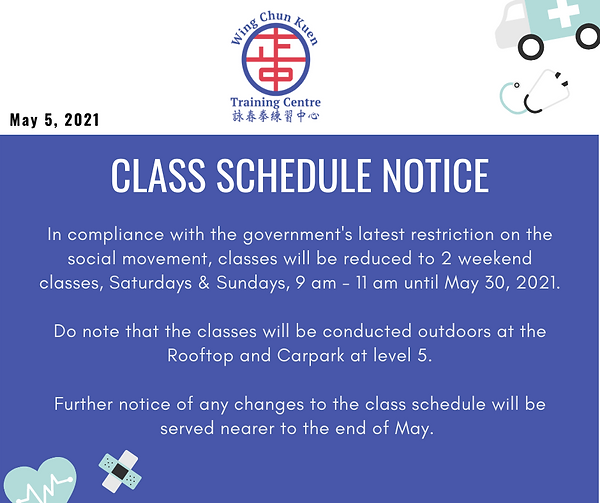 Wing Chun Kuen
Training Centre
詠春拳練習中心

May 5, 2021

CLASS SCHEDULE NOTICE

In compliance with the government's latest restriction on the social movement, classes will be reduced to 2 weekend classes, Saturdays & Sundays, 9 am - 11 am until May 30, 2021.

Do note that the classes will be conducted outdoors at the Rooftop and Carpark at level 5.

Further notice of any changes to the class schedule will be served nearer to the end of May.